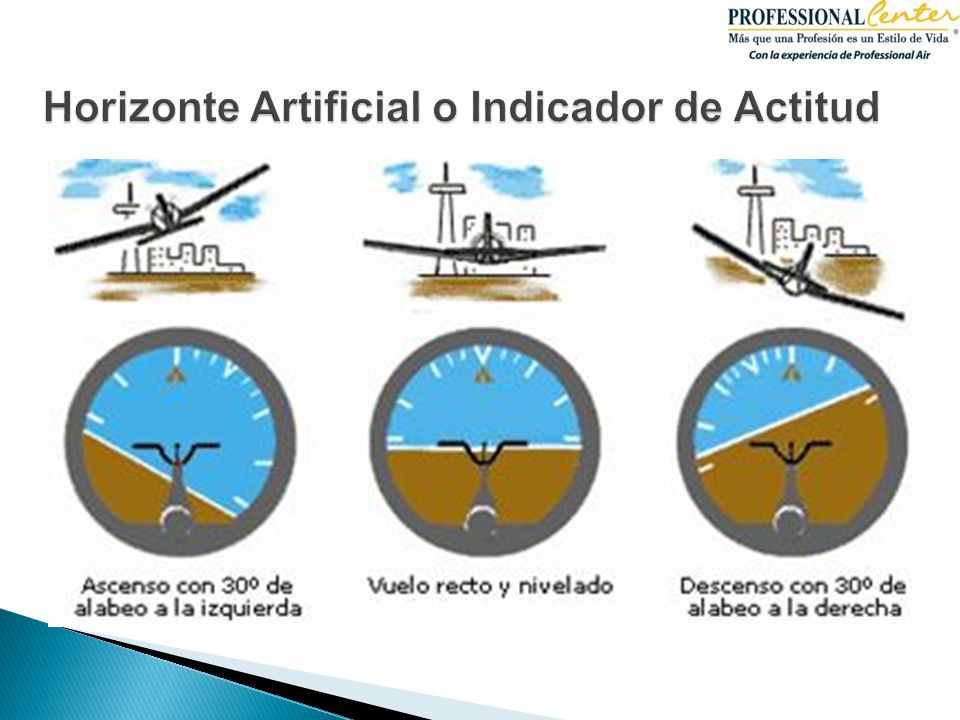 PROFESSIONAL Center®
Más que una Profesión es un Estilo de Vida
Con la experiencia de Professional Air

Horizonte Artificial o Indicador de Actitud

Ascenso con 30º de alabeo a la izquierda

Vuelo recto y nivelado

Descenso con 30º de alabeo a la derecha